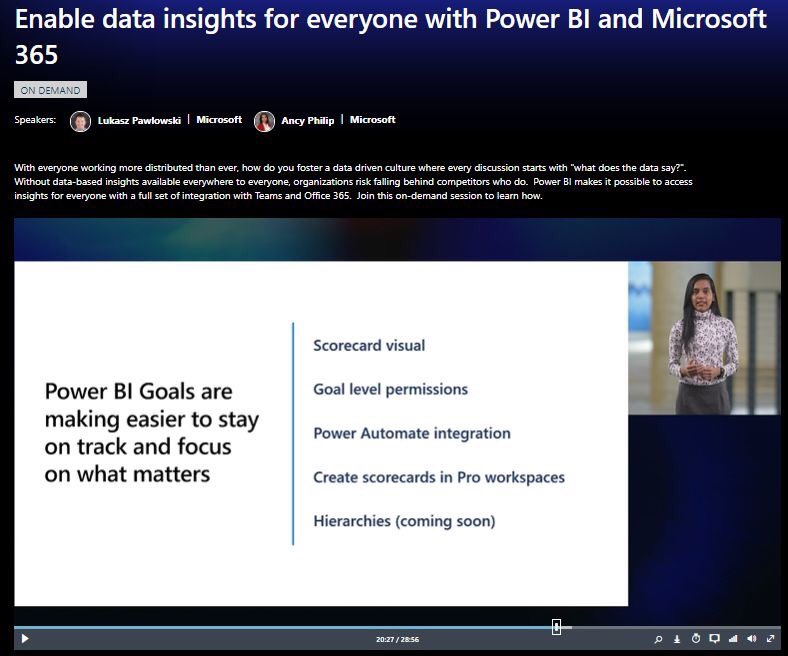 Enable data insights for everyone with Power BI and Microsoft 365

ON DEMAND

Speakers: Lukasz Pawlowski | Microsoft Ancy Philip | Microsoft

With everyone working more distributed than ever, how do you foster a data driven culture where every discussion starts with "what does the data say?". Without data-based insights available everywhere to everyone, organizations risk falling behind competitors who do. Power BI makes it possible to access insights for everyone with a full set of integration with Teams and Office 365. Join this on-demand session to learn how.

Power BI Goals are making easier to stay on track and focus on what matters

Scorecard visual

Goal level permissions

Power Automate integration

Create scorecards in Pro workspaces

Hierarchies (coming soon)

20:27 / 28:56